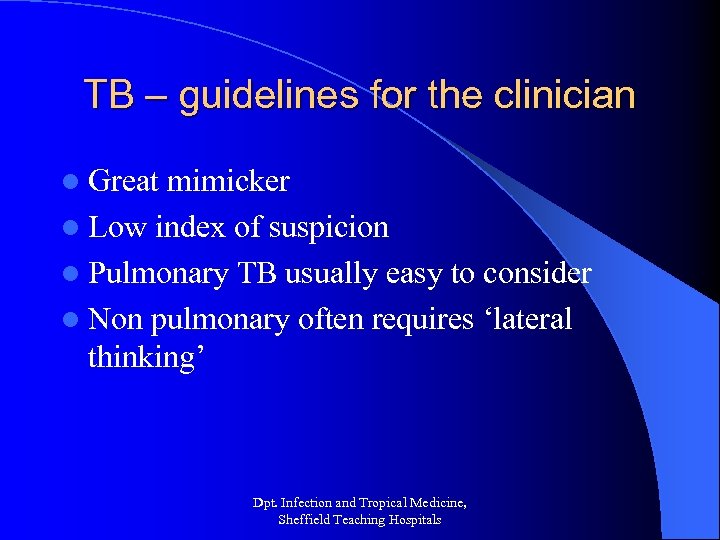 TB – guidelines for the clinician

- Great mimicker
- Low index of suspicion
- Pulmonary TB usually easy to consider
- Non pulmonary often requires ‘lateral thinking’

Dpt. Infection and Tropical Medicine, Sheffield Teaching Hospitals